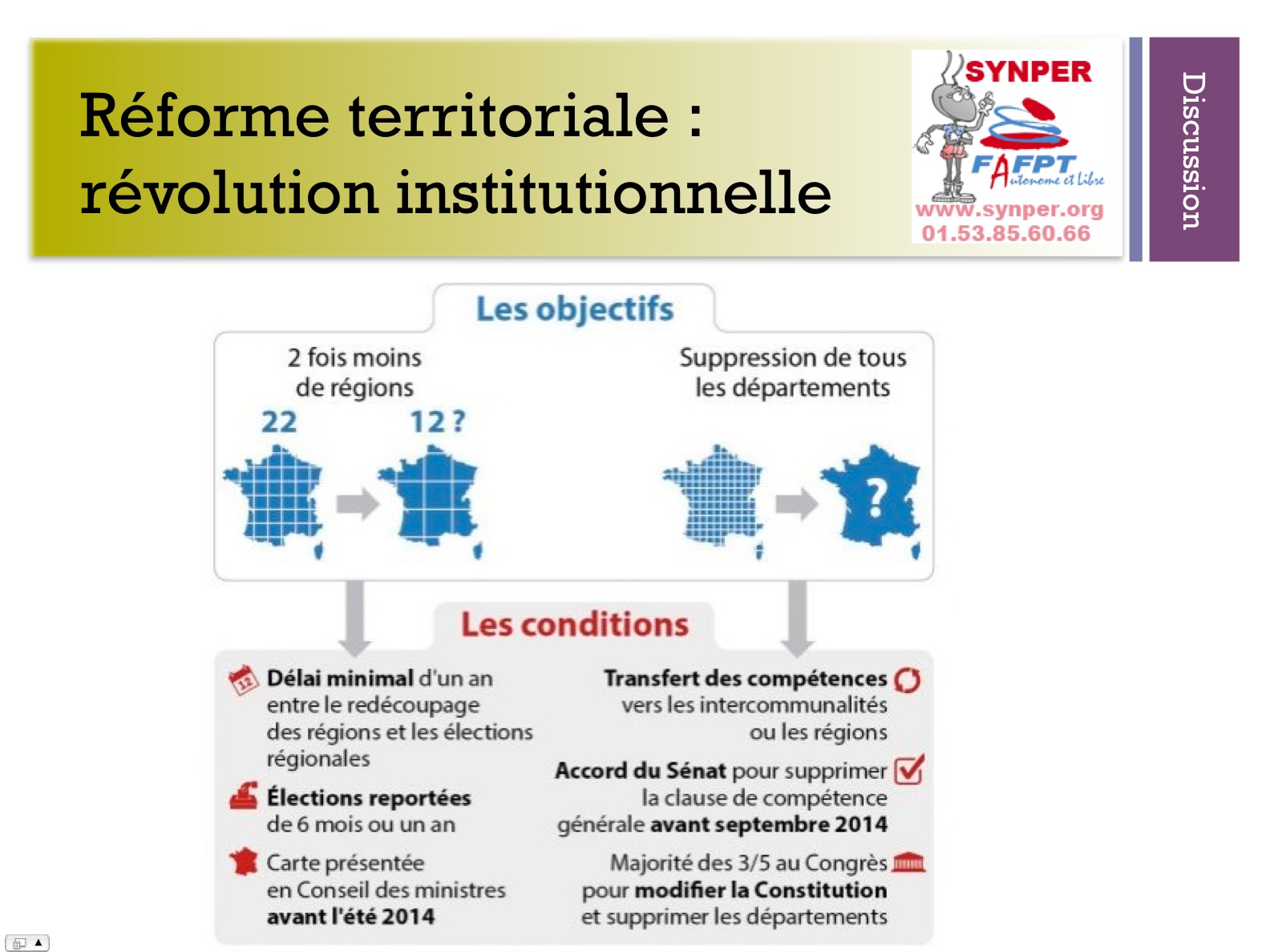 Réforme territoriale : révolution institutionnelle

SYNPER
FAFPT Autonome et Libre
www.synper.org
01.53.85.60.66

Discussion

Les objectifs

2 fois moins de régions
22
12 ?

Suppression de tous les départements

?

Les conditions

Délai minimal d'un an entre le redécoupage des régions et les élections régionales

Élections reportées de 6 mois ou un an

Carte présentée en Conseil des ministres avant l'été 2014

Transfert des compétences vers les intercommunalités ou les régions

Accord du Sénat pour supprimer la clause de compétence générale avant septembre 2014

Majorité des 3/5 au Congrès pour modifier la Constitution et supprimer les départements